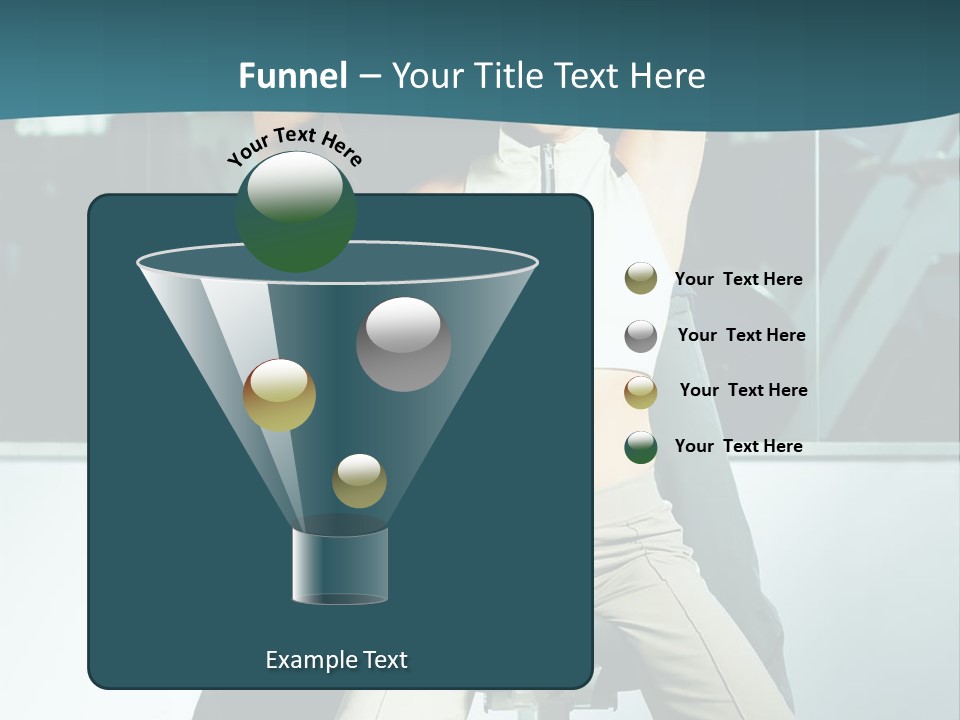 Funnel – Your Title Text Here

Your Text Here

Your Text Here

Your Text Here

Your Text Here

Your Text Here

Example Text